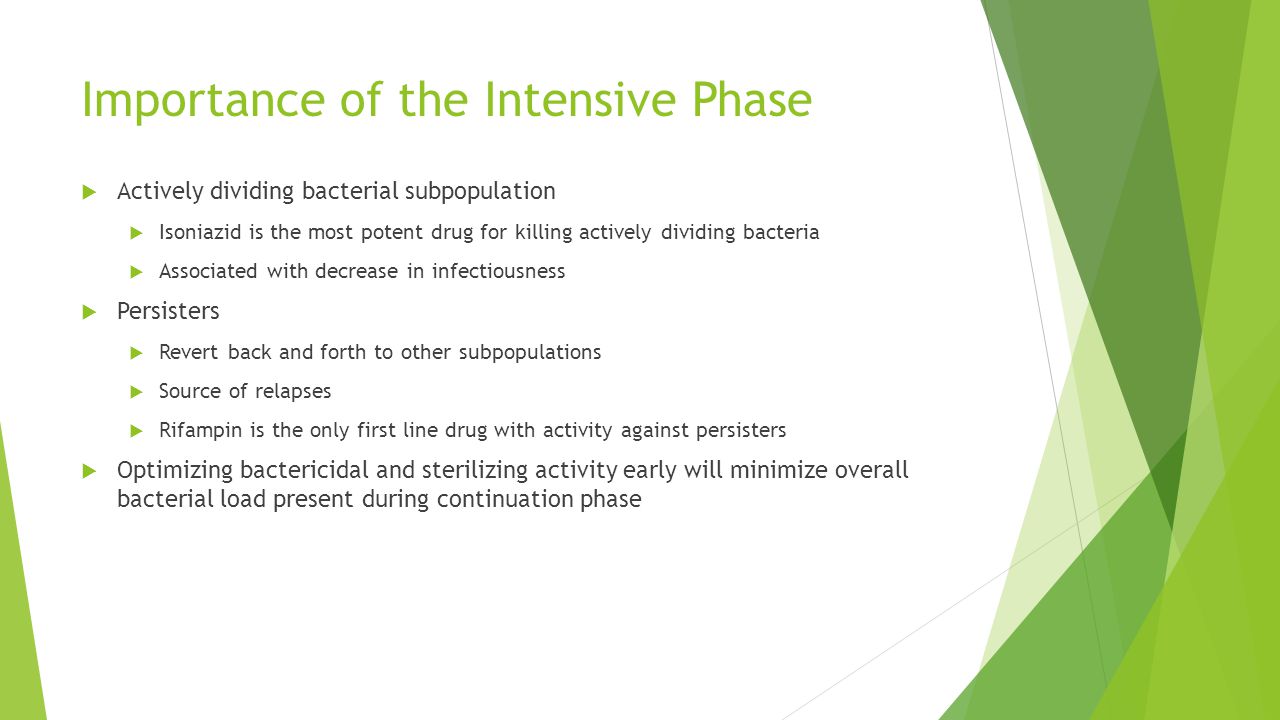 Importance of the Intensive Phase

Actively dividing bacterial subpopulation

Isoniazid is the most potent drug for killing actively dividing bacteria

Associated with decrease in infectiousness

Persisters

Revert back and forth to other subpopulations

Source of relapses

Rifampin is the only first line drug with activity against persisters

Optimizing bactericidal and sterilizing activity early will minimize overall bacterial load present during continuation phase